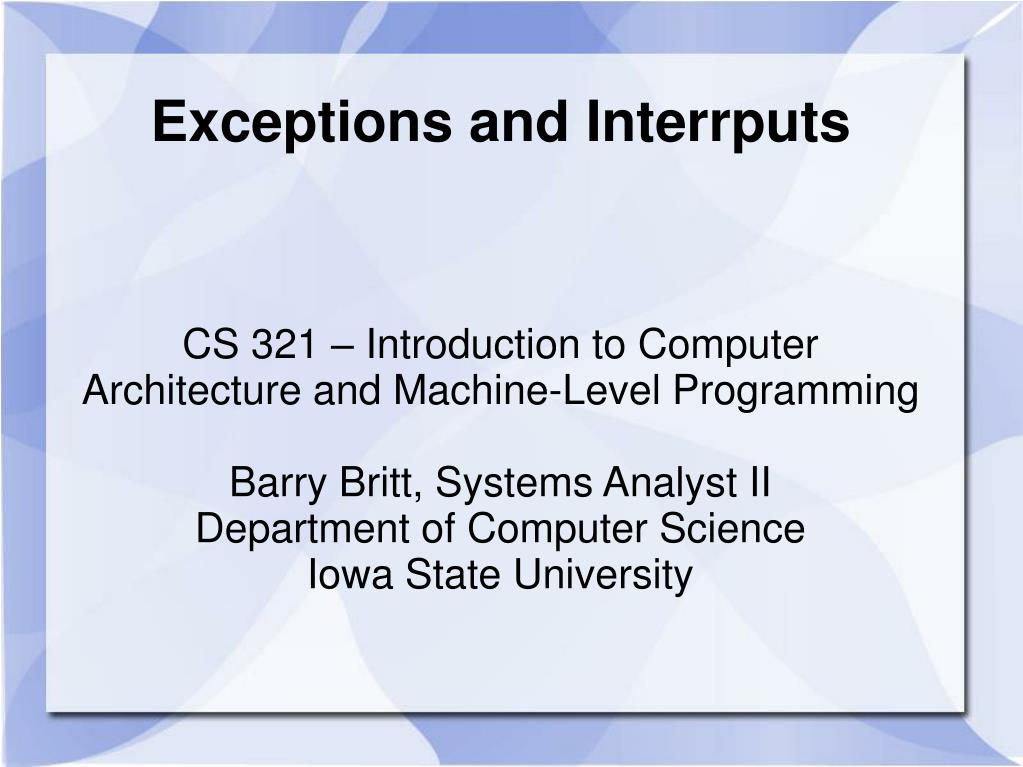 Exceptions and Interrputs

CS 321 – Introduction to Computer Architecture and Machine-Level Programming

Barry Britt, Systems Analyst II
Department of Computer Science
Iowa State University